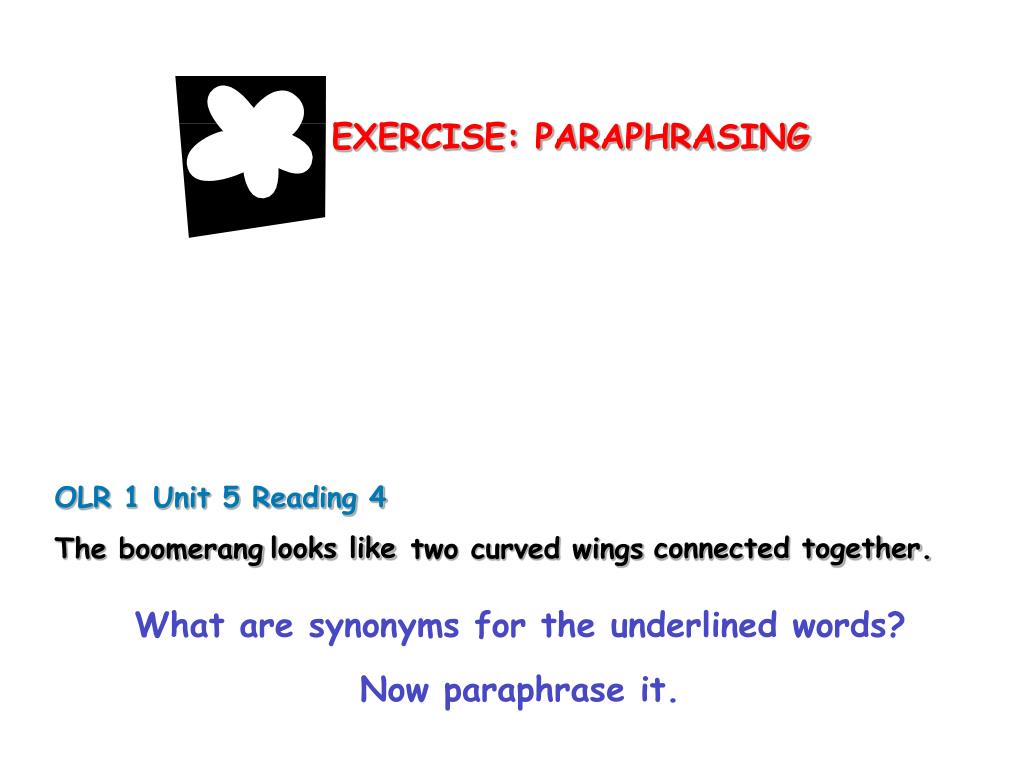 EXERCISE: PARAPHRASING

OLR 1 Unit 5 Reading 4

The boomerang looks like two curved wings connected together.

What are synonyms for the underlined words?

Now paraphrase it.